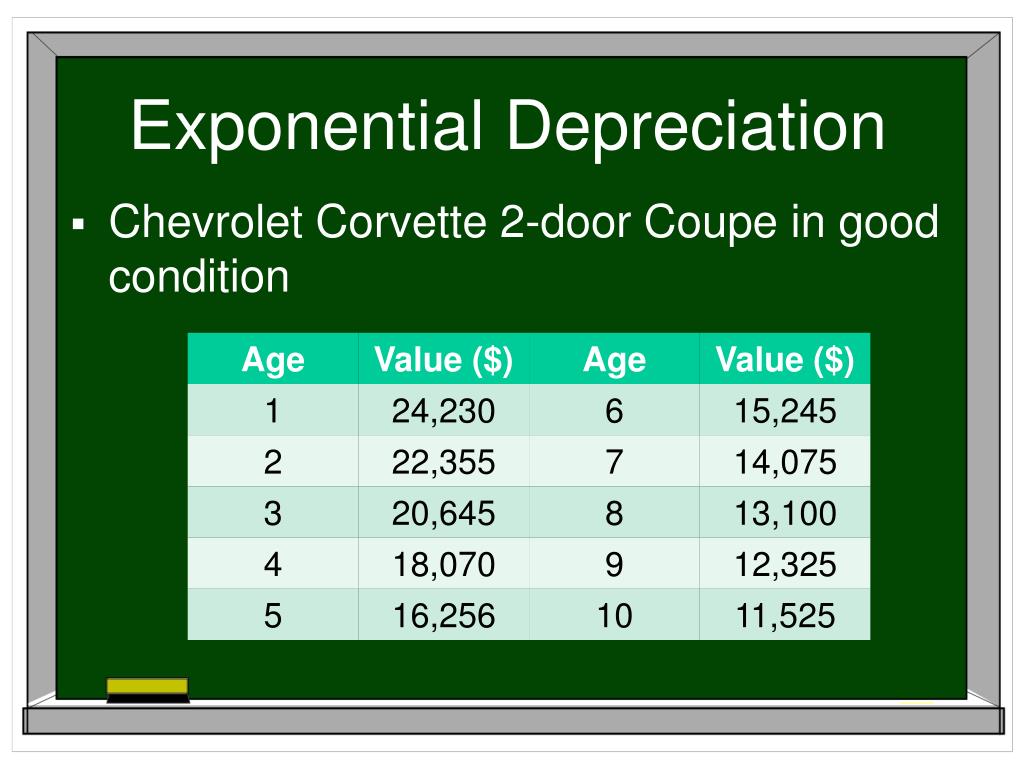 Exponential Depreciation

▪ Chevrolet Corvette 2-door Coupe in good condition

| Age | Value ($) | Age | Value ($) |
|---|---|---|---|
| 1 | 24,230 | 6 | 15,245 |
| 2 | 22,355 | 7 | 14,075 |
| 3 | 20,645 | 8 | 13,100 |
| 4 | 18,070 | 9 | 12,325 |
| 5 | 16,256 | 10 | 11,525 |